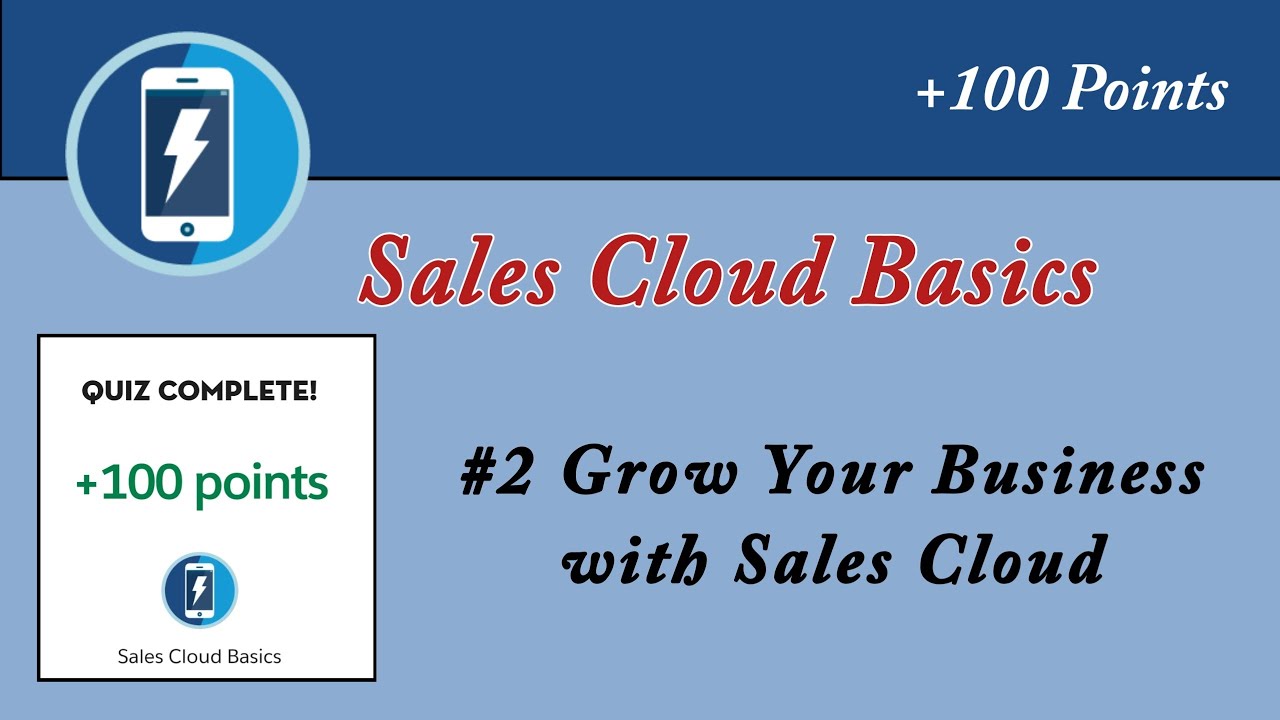 +100 Points

Sales Cloud Basics

QUIZ COMPLETE!

+100 points

Sales Cloud Basics

#2 Grow Your Business with Sales Cloud